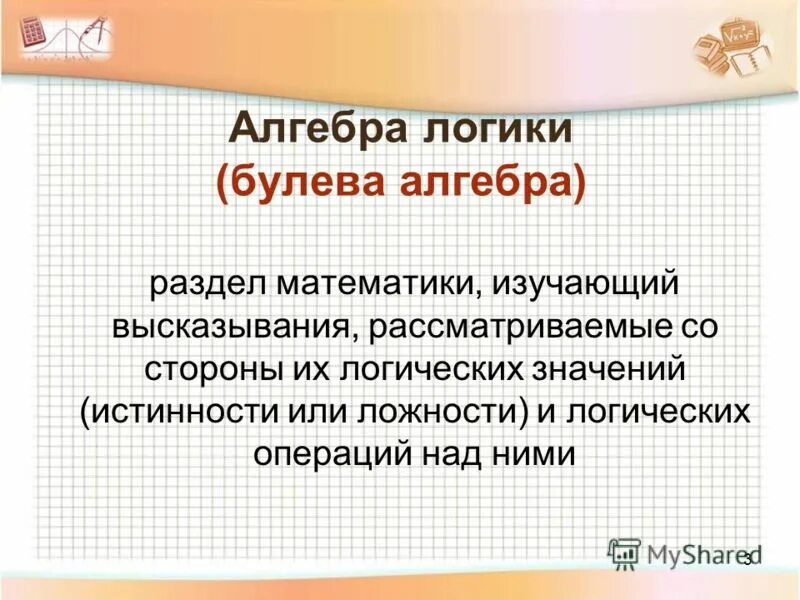 Алгебра логики
(булева алгебра)

раздел математики, изучающий высказывания, рассматриваемые со стороны их логических значений (истинности или ложности) и логических операций над ними

MyShared

3